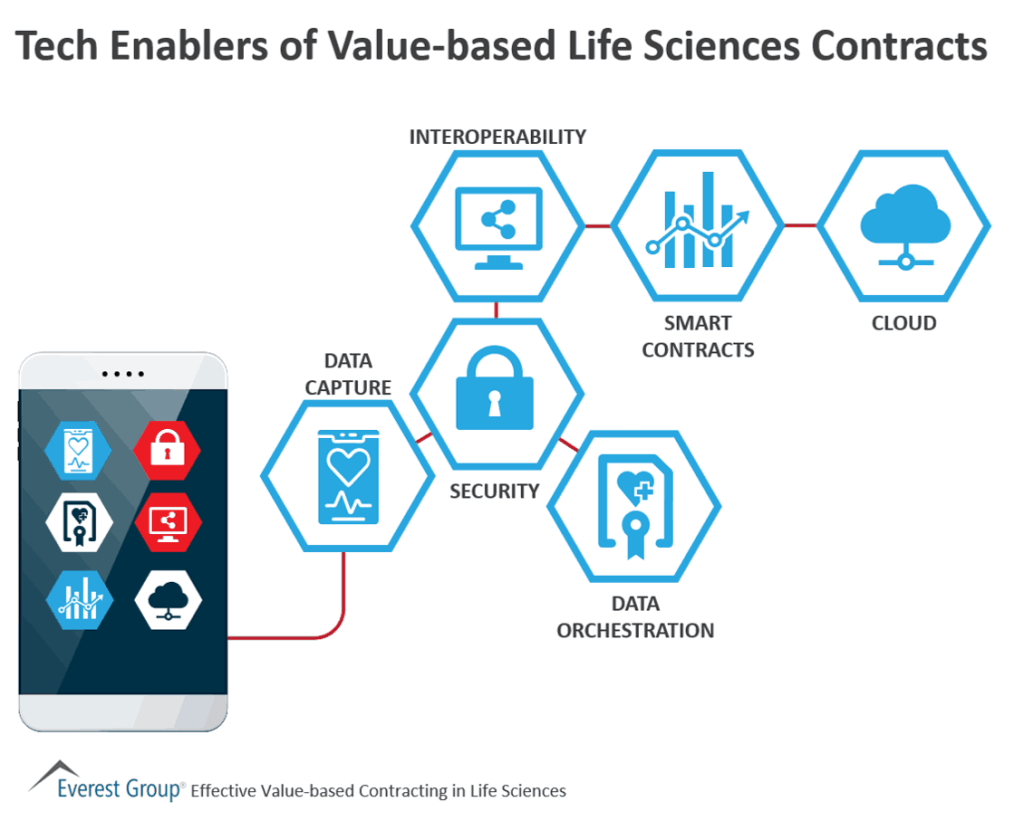 Tech Enablers of Value-based Life Sciences Contracts

INTEROPERABILITY

SMART CONTRACTS

CLOUD

DATA CAPTURE

SECURITY

DATA ORCHESTRATION

Everest Group® Effective Value-based Contracting in Life Sciences